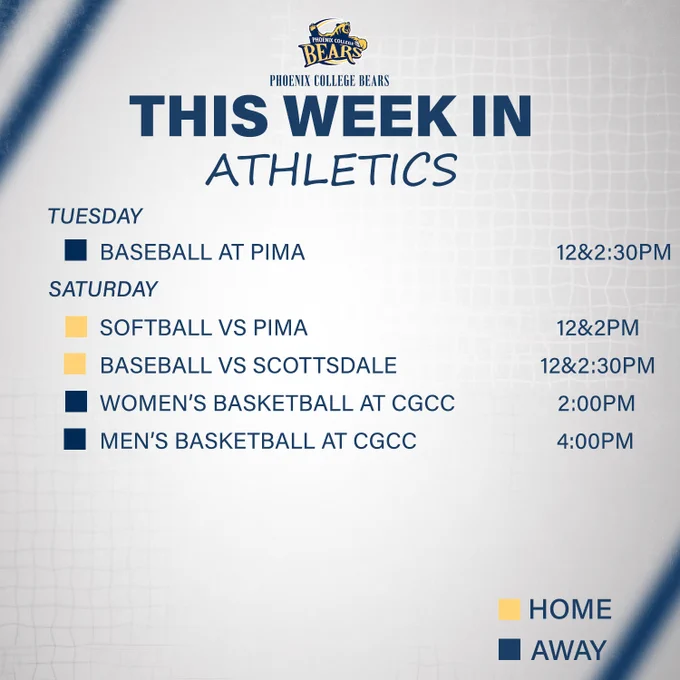 PHOENIX COLLEGE BEARS

PHOENIX COLLEGE BEARS

THIS WEEK IN ATHLETICS

TUESDAY

BASEBALL AT PIMA 12&2:30PM

SATURDAY

SOFTBALL VS PIMA 12&2PM

BASEBALL VS SCOTTSDALE 12&2:30PM

WOMEN'S BASKETBALL AT CGCC 2:00PM

MEN'S BASKETBALL AT CGCC 4:00PM

HOME

AWAY